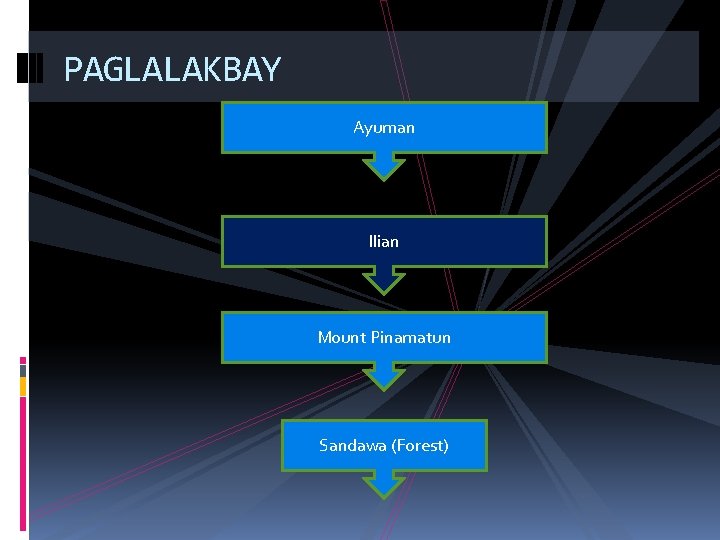 PAGLALAKBAY

Ayuman

Ilian

Mount Pinamatun

Sandawa (Forest)